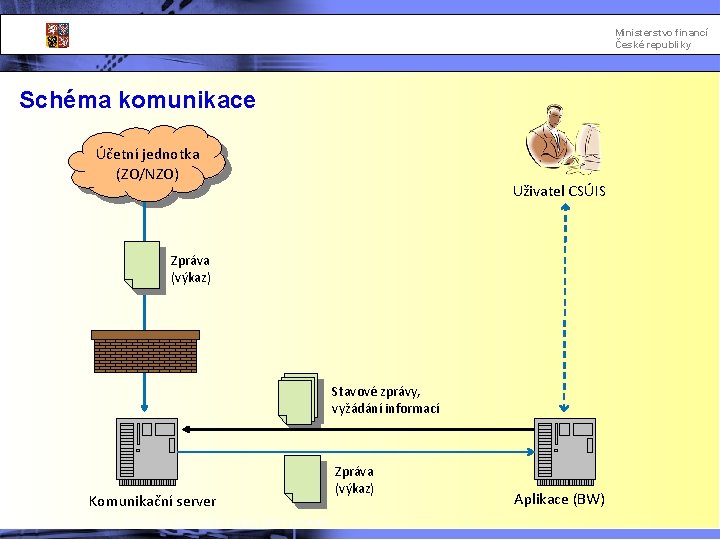 Ministerstvo financí
České republiky

Schéma komunikace

Účetní jednotka
(ZO/NZO)

Uživatel CSÚIS

Zpráva
(výkaz)

Stavové zprávy,
vyžádání informací

Zpráva
(výkaz)

Komunikační server

Aplikace (BW)